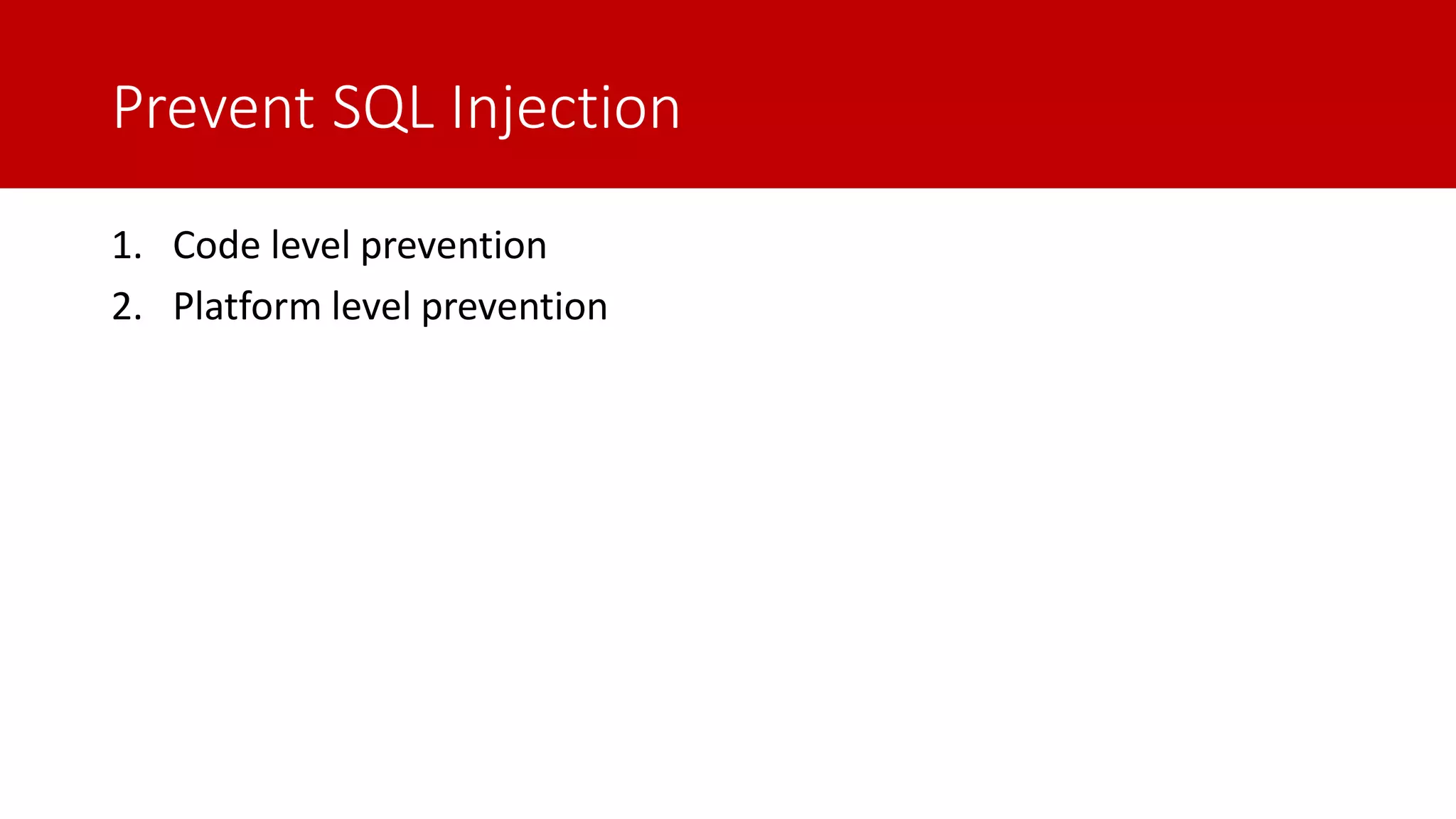 Prevent SQL Injection

1. Code level prevention
2. Platform level prevention